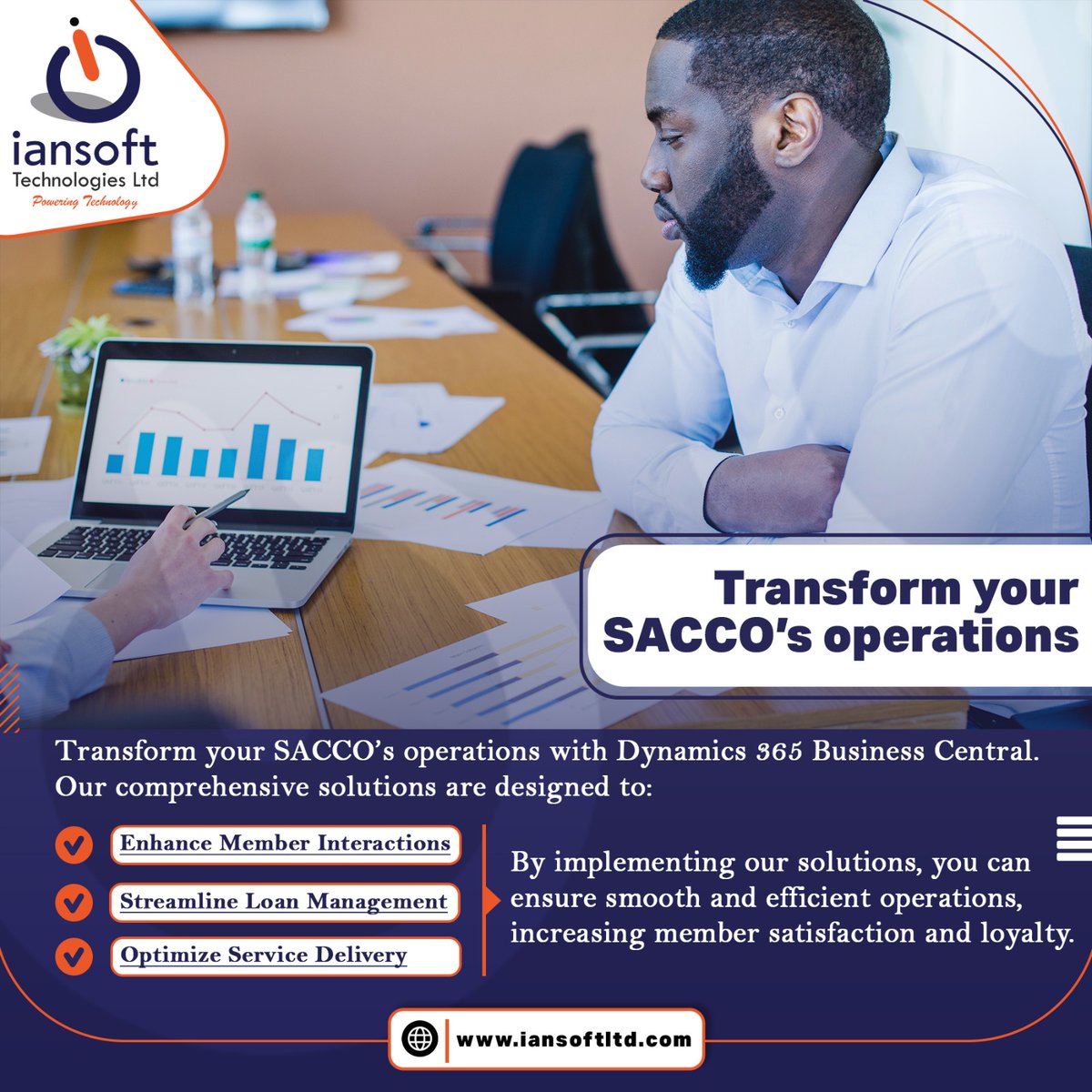 iansoft
Technologies Ltd
Powering Technology

Transform your SACCO's operations

Transform your SACCO's operations with Dynamics 365 Business Central. Our comprehensive solutions are designed to:

Enhance Member Interactions

Streamline Loan Management

Optimize Service Delivery

By implementing our solutions, you can ensure smooth and efficient operations, increasing member satisfaction and loyalty.

www.iansoftltd.com